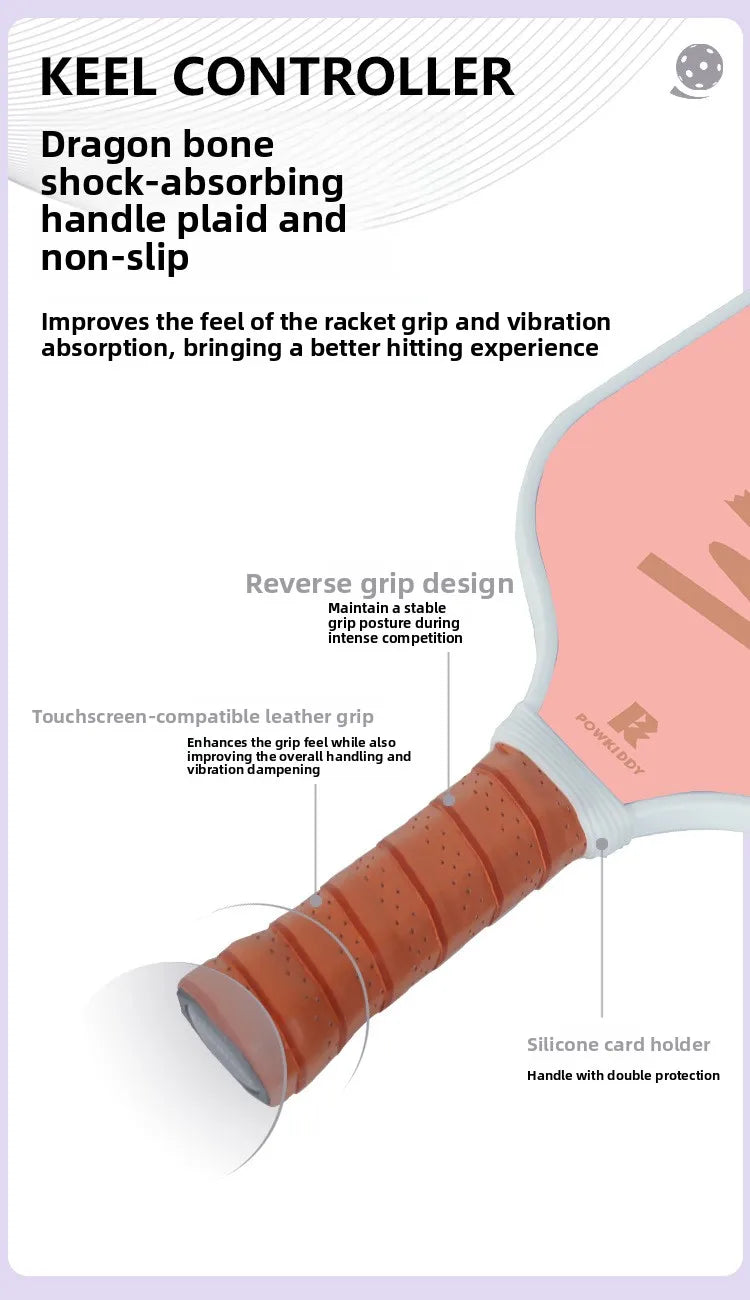 KEEL CONTROLLER

Dragon bone shock-absorbing handle plaid and non-slip

Improves the feel of the racket grip and vibration absorption, bringing a better hitting experience

Reverse grip design

Maintain a stable grip posture during intense competition

Touchscreen-compatible leather grip

Enhances the grip feel while also improving the overall handling and vibration dampening

POWKIDDY

Silicone card holder

Handle with double protection